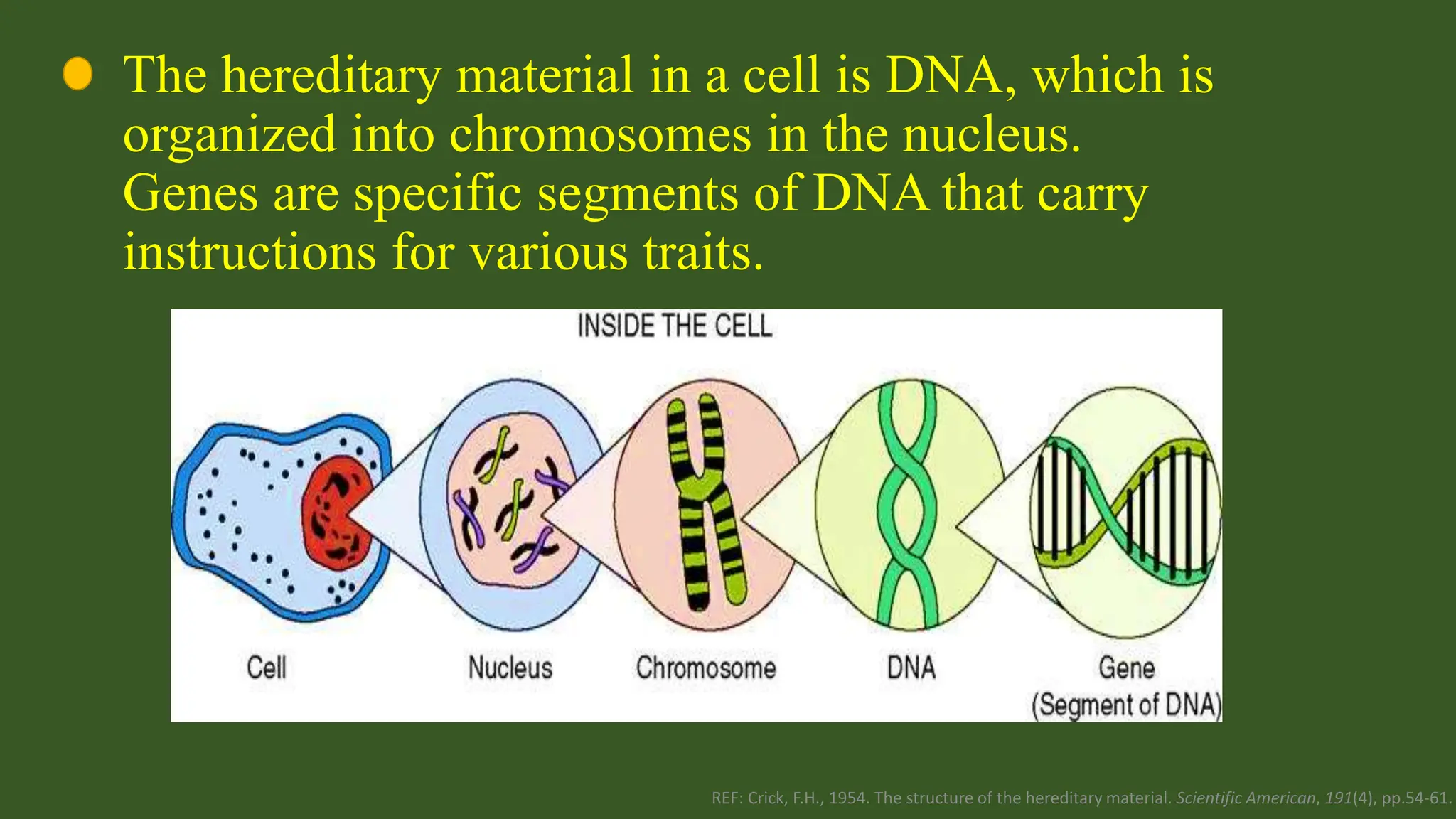 The hereditary material in a cell is DNA, which is organized into chromosomes in the nucleus. Genes are specific segments of DNA that carry instructions for various traits.

INSIDE THE CELL

Cell

Nucleus

Chromosome

DNA

Gene (Segment of DNA)

REF: Crick, F.H., 1954. The structure of the hereditary material. Scientific American, 191(4), pp.54-61.